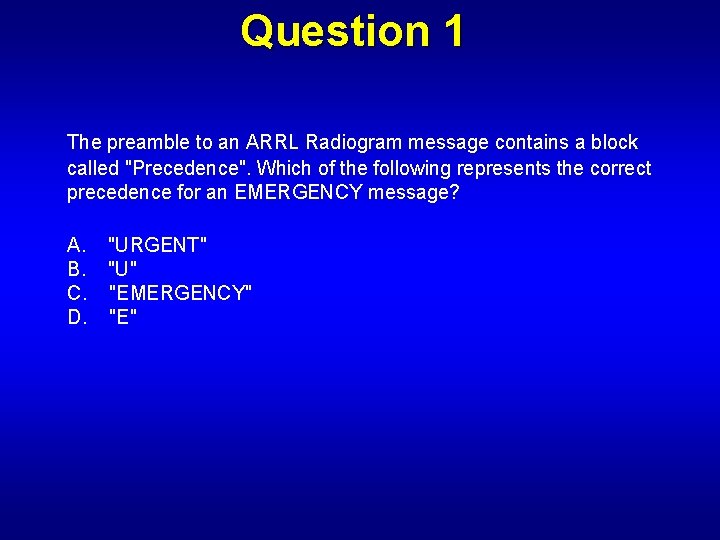 Question 1

The preamble to an ARRL Radiogram message contains a block called "Precedence". Which of the following represents the correct precedence for an EMERGENCY message?

A. "URGENT"
B. "U"
C. "EMERGENCY"
D. "E"